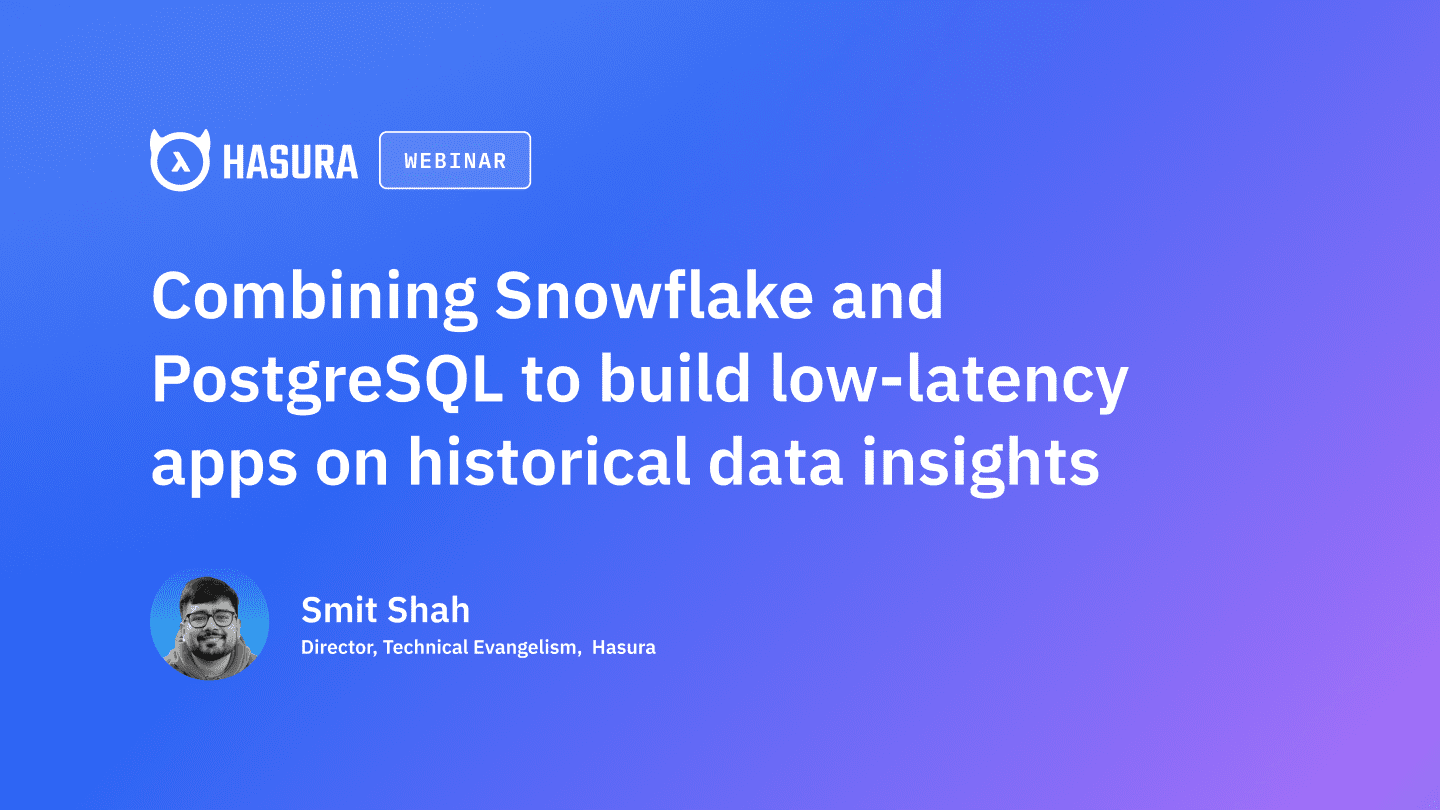 HASURA WEBINAR

Combining Snowflake and PostgreSQL to build low-latency apps on historical data insights

Smit Shah
Director, Technical Evangelism, Hasura